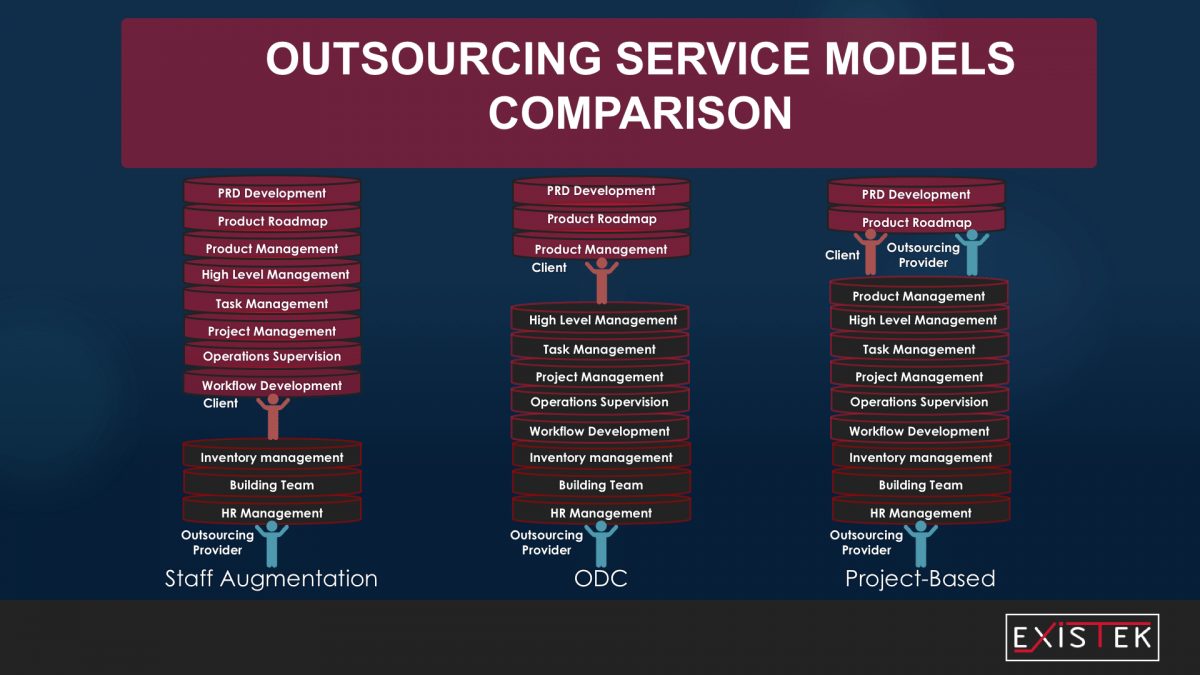 OUTSOURCING SERVICE MODELS COMPARISON

PRD Development
Product Roadmap
Product Management
High Level Management
Task Management
Project Management
Operations Supervision
Workflow Development
Client
Inventory management
Building Team
HR Management
Outsourcing Provider
Staff Augmentation

PRD Development
Product Roadmap
Product Management
Client
High Level Management
Task Management
Project Management
Operations Supervision
Workflow Development
Inventory management
Building Team
HR Management
Outsourcing Provider
ODC

PRD Development
Product Roadmap
Client
Outsourcing Provider
Product Management
High Level Management
Task Management
Project Management
Operations Supervision
Workflow Development
Inventory management
Building Team
HR Management
Outsourcing Provider
Project-Based

EXISTEK